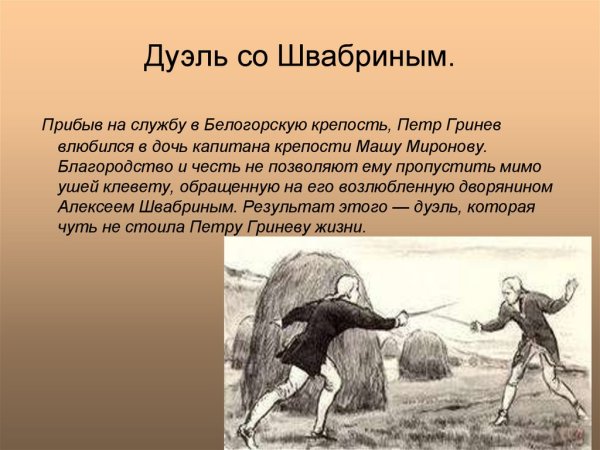 Дуэль со Швабриным.

Прибыв на службу в Белогорскую крепость, Петр Гринев влюбился в дочь капитана крепости Машу Миронову. Благородство и честь не позволяют ему пропустить мимо ушей клевету, обращенную на его возлюбленную дворянином Алексеем Швабриным. Результат этого — дуэль, которая чуть не стоила Петру Гриневу жизни.